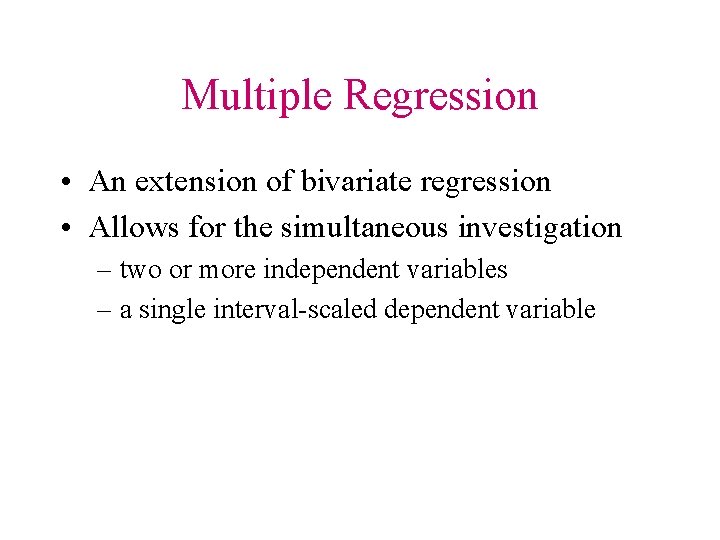 Multiple Regression

• An extension of bivariate regression
• Allows for the simultaneous investigation
– two or more independent variables
– a single interval-scaled dependent variable